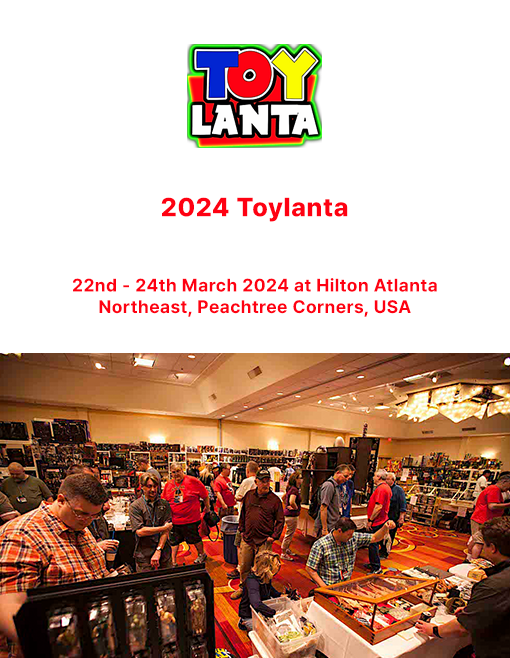 TOY LANTA

2024 Toylanta

22nd - 24th March 2024 at Hilton Atlanta Northeast, Peachtree Corners, USA